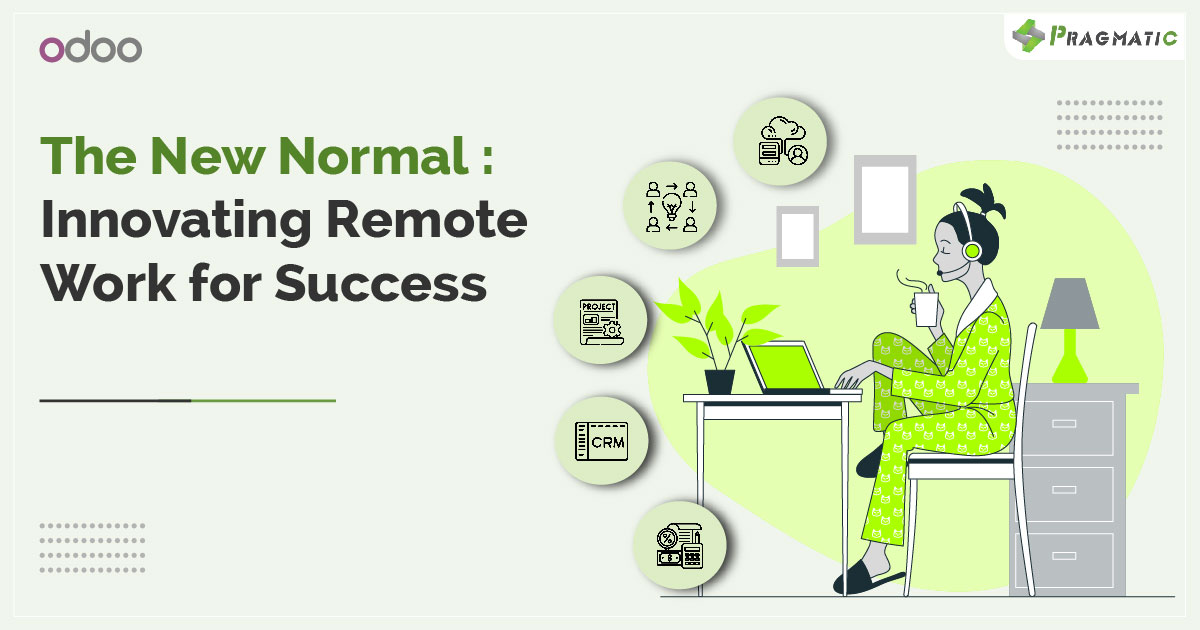 odoo

PRAGMATIC

The New Normal : Innovating Remote Work for Success

PROJECT

CRM